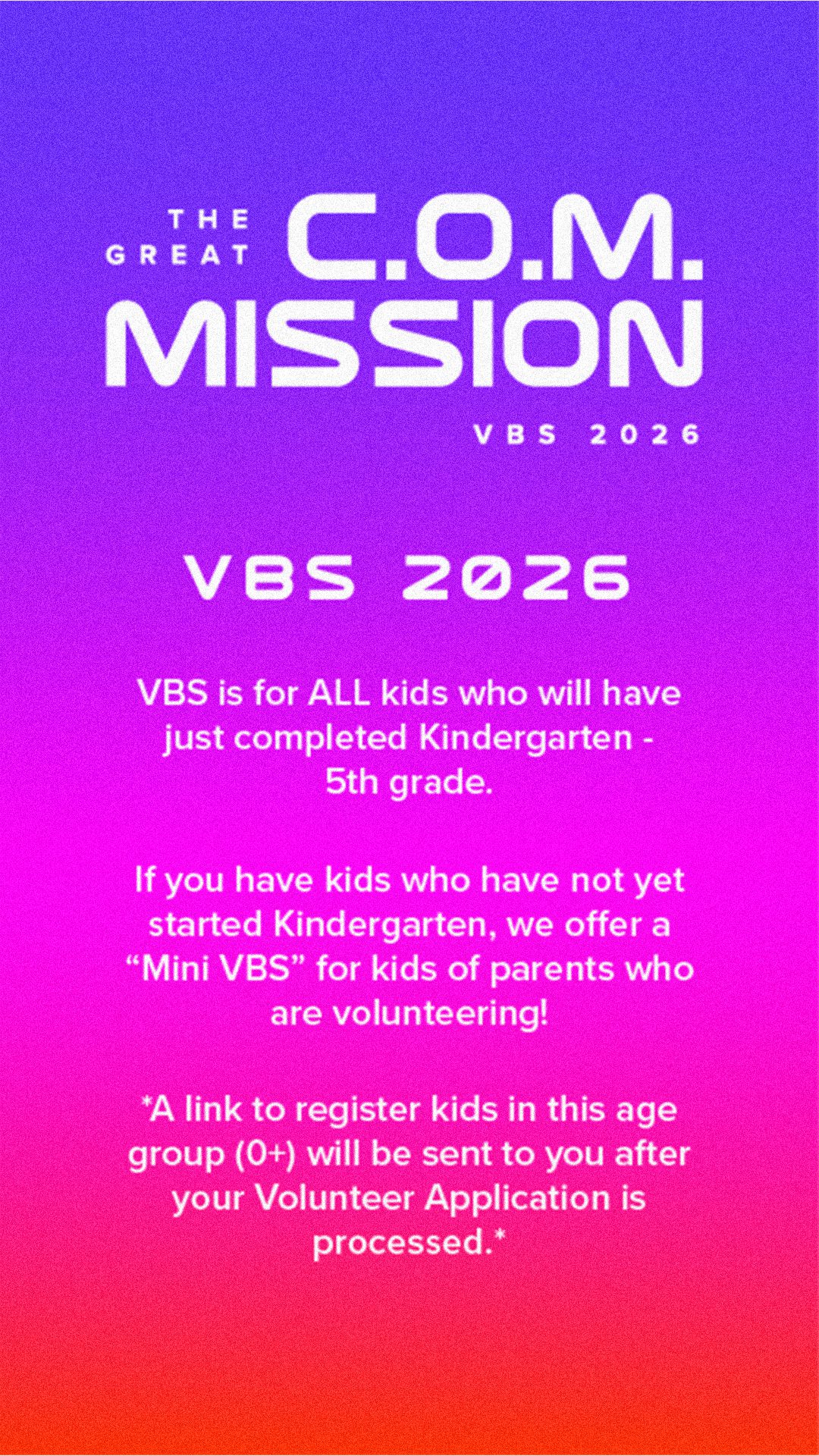 THE GREAT C.O.M. MISSION

VBS 2026

VBS 2026

VBS is for ALL kids who will have just completed Kindergarten - 5th grade.

If you have kids who have not yet started Kindergarten, we offer a “Mini VBS” for kids of parents who are volunteering!

*A link to register kids in this age group (0+) will be sent to you after your Volunteer Application is processed.*